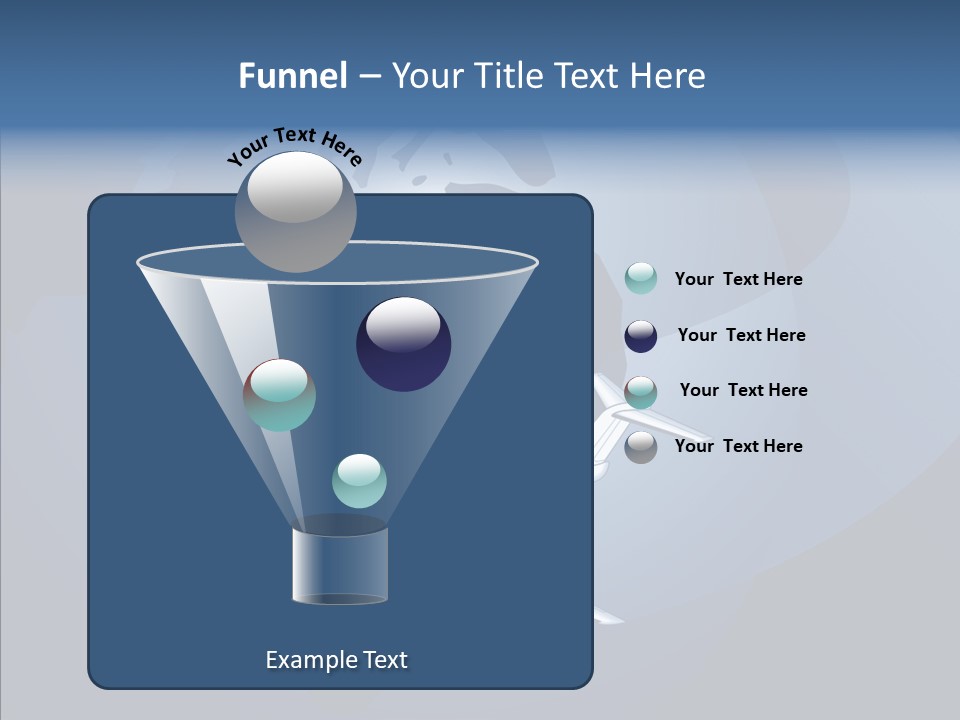 Funnel – Your Title Text Here

Your Text Here

Your Text Here

Your Text Here

Your Text Here

Your Text Here

Example Text